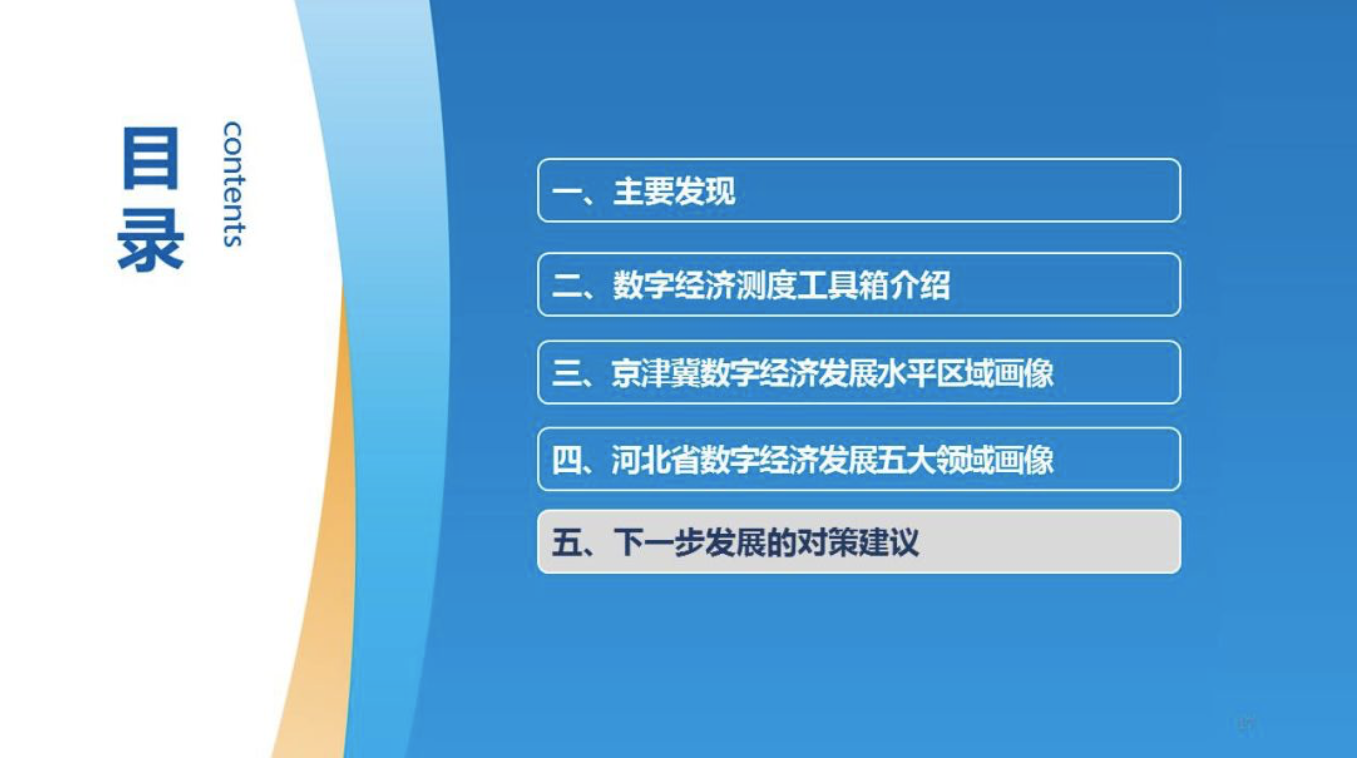 目录

contents

一、主要发现

二、数字经济测度工具箱介绍

三、京津冀数字经济发展水平区域画像

四、河北省数字经济发展五大领域画像

五、下一步发展的对策建议